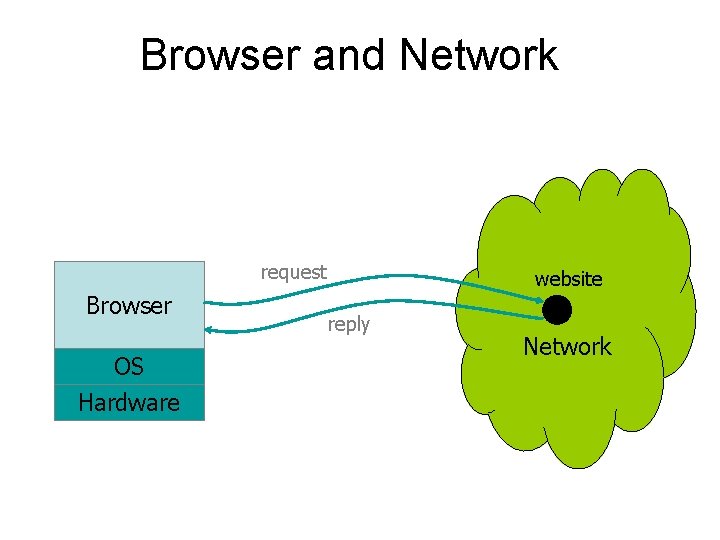 Browser and Network

Browser
OS
Hardware

request
reply

website
Network